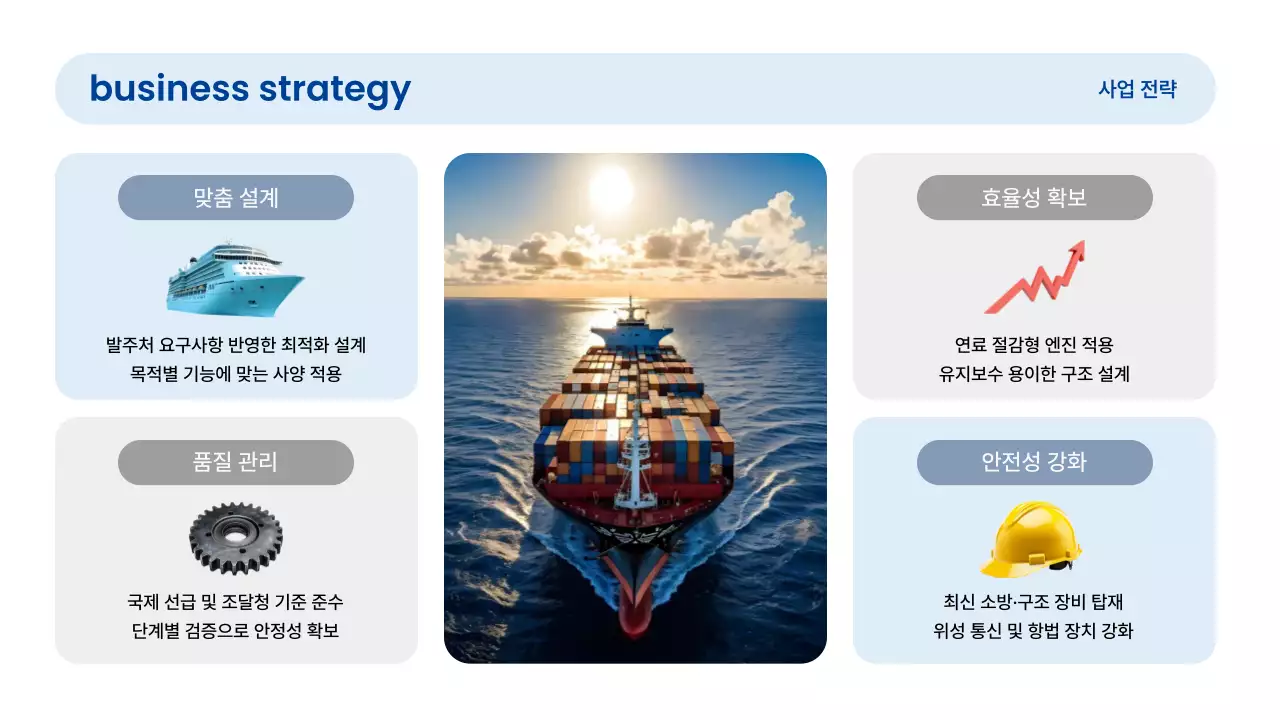 business strategy

사업 전략

맞춤 설계

발주처 요구사항 반영한 최적화 설계
목적별 기능에 맞는 사양 적용

품질 관리

국제 선급 및 조달청 기준 준수
단계별 검증으로 안정성 확보

효율성 확보

연료 절감형 엔진 적용
유지보수 용이한 구조 설계

안전성 강화

최신 소방·구조 장비 탑재
위성 통신 및 항법 장치 강화